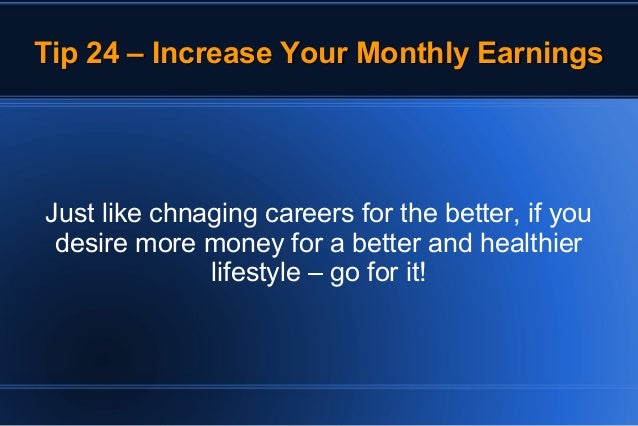 Tip 24 – Increase Your Monthly Earnings

Just like chnaging careers for the better, if you desire more money for a better and healthier lifestyle – go for it!